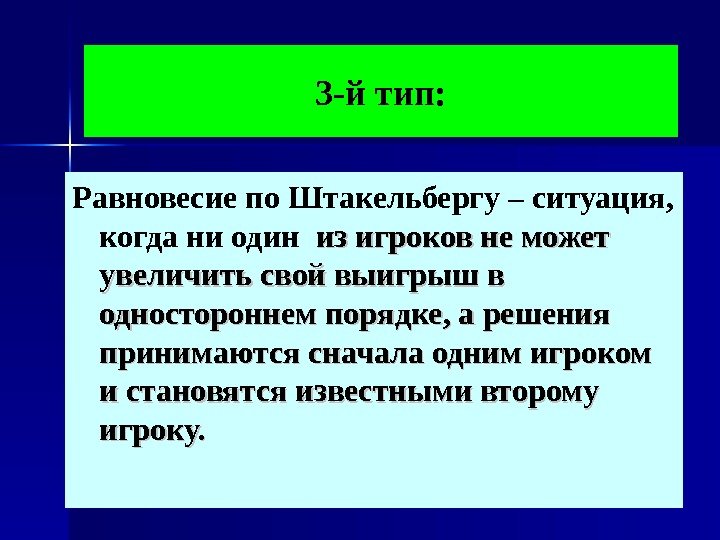 3-й тип:

Равновесие по Штакельбергу – ситуация, когда ни один из игроков не может увеличить свой выигрыш в одностороннем порядке, а решения принимаются сначала одним игроком и становятся известными второму игроку.